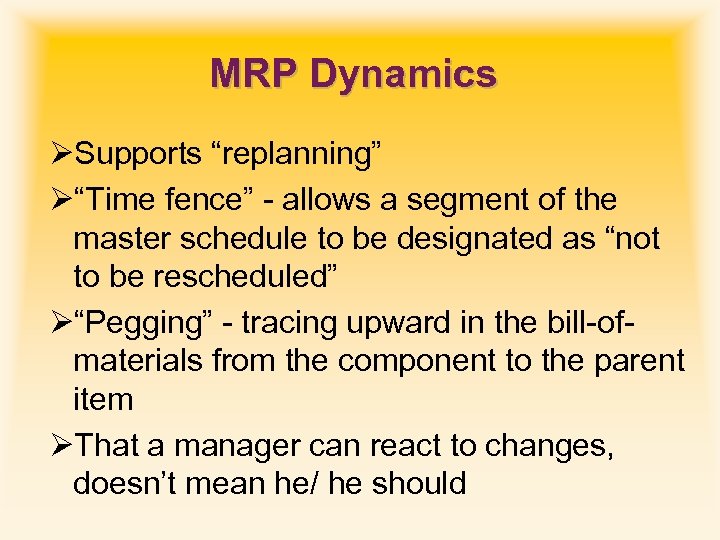 MRP Dynamics

➢Supports “replanning”

➢“Time fence” - allows a segment of the master schedule to be designated as “not to be rescheduled”

➢“Pegging” - tracing upward in the bill-of-materials from the component to the parent item

➢That a manager can react to changes, doesn’t mean he/ he should